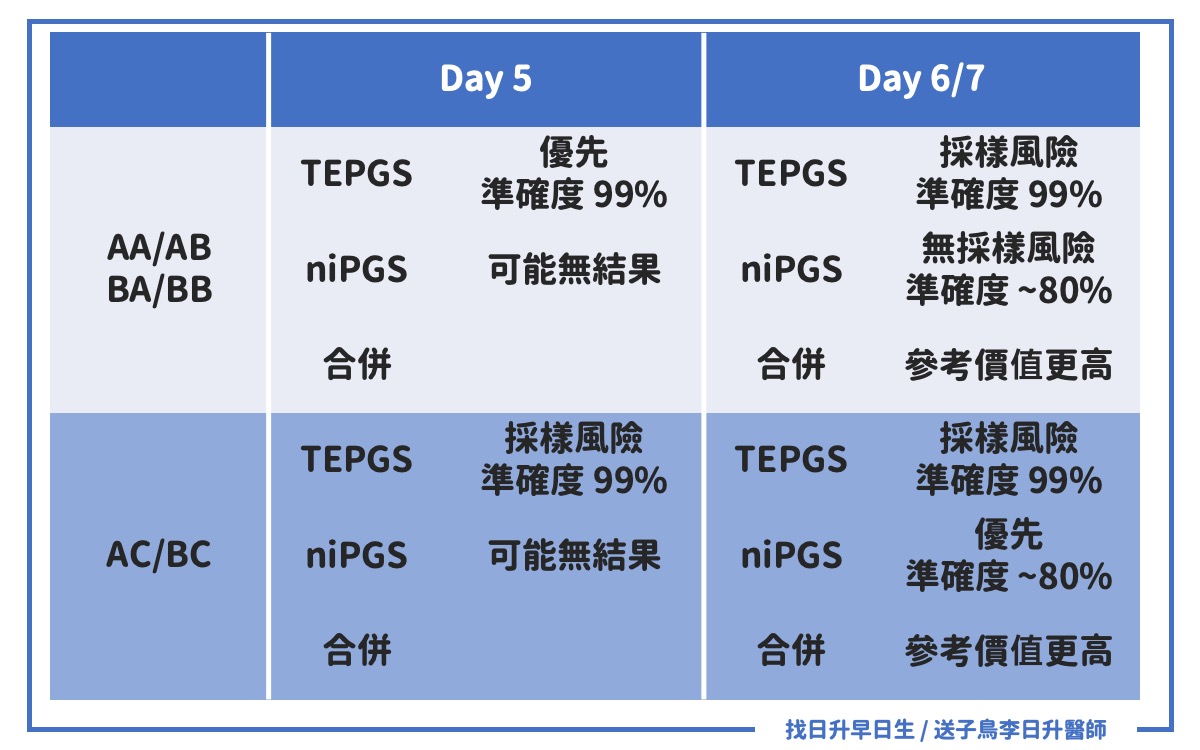 | | Day 5 | | Day 6/7 | |
|---|---|---|---|---|
| AA/AB BA/BB | TEPGS | 優先 準確度 99% | TEPGS | 採樣風險 準確度 99% |
| | niPGS | 可能無結果 | niPGS | 無採樣風險 準確度 ~80% |
| | 合併 | | 合併 | 參考價值更高 |
| AC/BC | TEPGS | 採樣風險 準確度 99% | TEPGS | 採樣風險 準確度 99% |
| | niPGS | 可能無結果 | niPGS | 優先 準確度 ~80% |
| | 合併 | | 合併 | 參考價值更高 |

找日升早日生 / 送子鳥李日升醫師